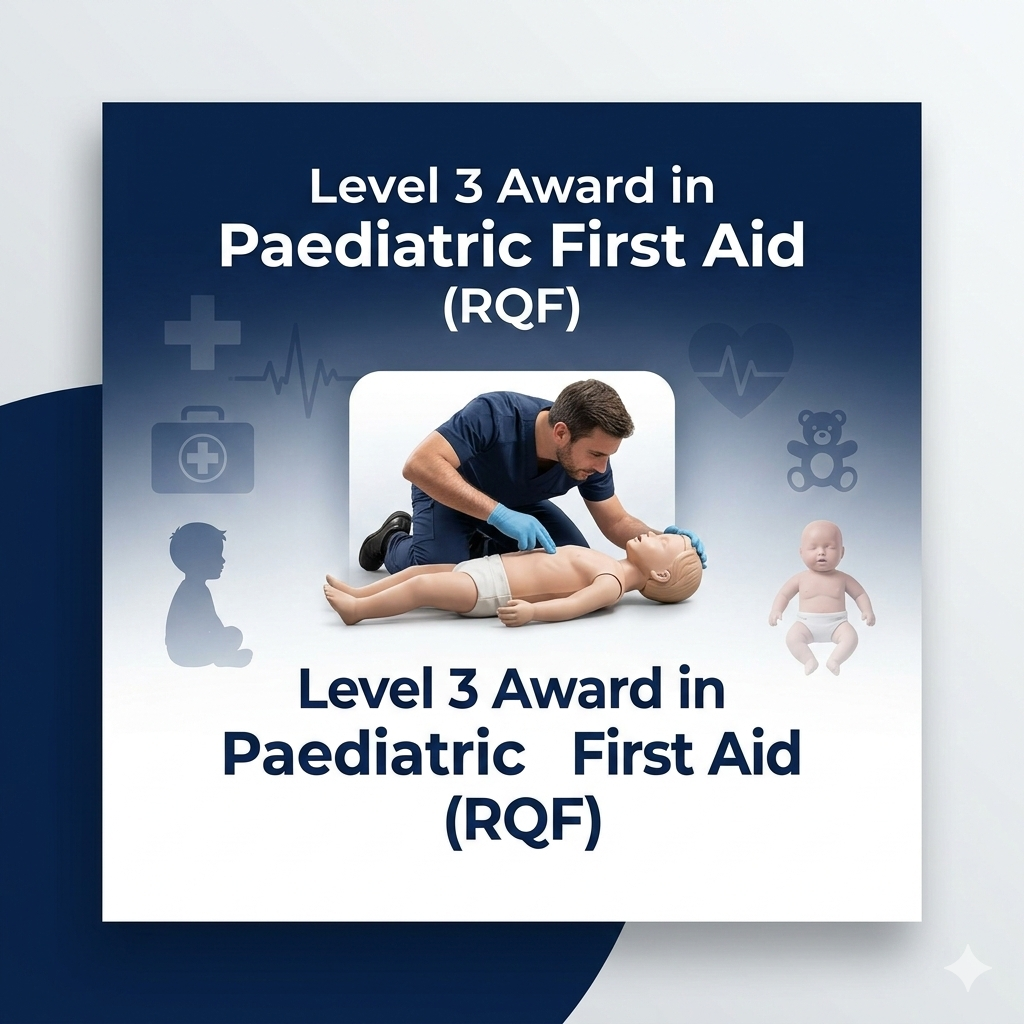 Level 3 Award in
Paediatric First Aid
(RQF)

Level 3 Award in
Paediatric First Aid
(RQF)